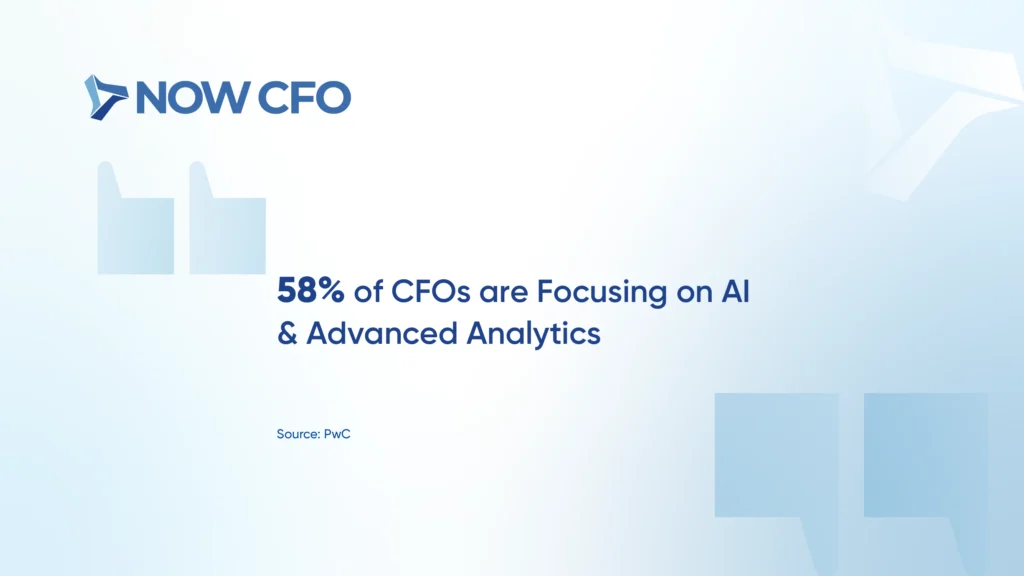 NOW CFO

58% of CFOs are Focusing on AI & Advanced Analytics

Source: PwC